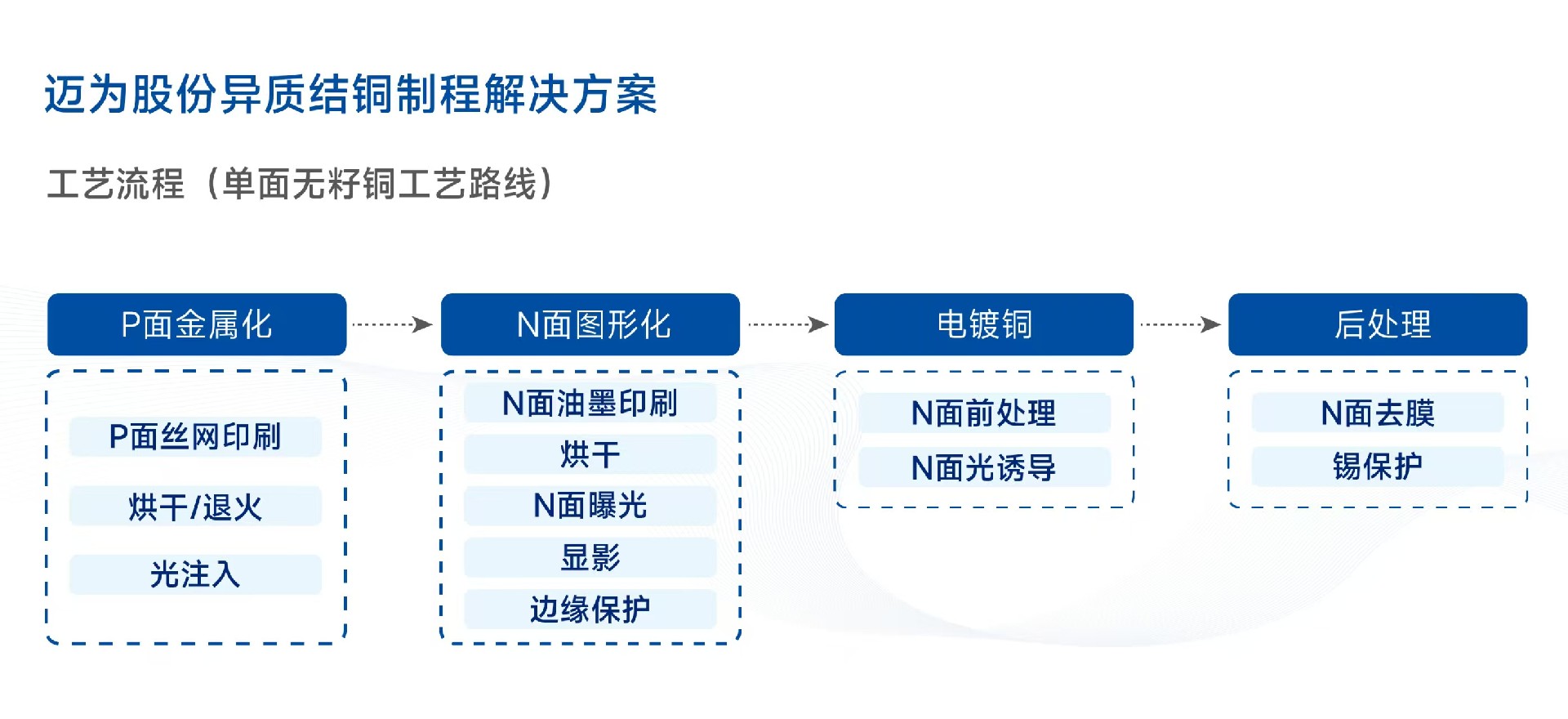 迈为股份异质结铜制程解决方案

工艺流程（单面无籽铜工艺路线）

P面金属化

P面丝网印刷

烘干/退火

光注入

N面图形化

N面油墨印刷

烘干

N面曝光

显影

边缘保护

电镀铜

N面前处理

N面光诱导

后处理

N面去膜

锡保护